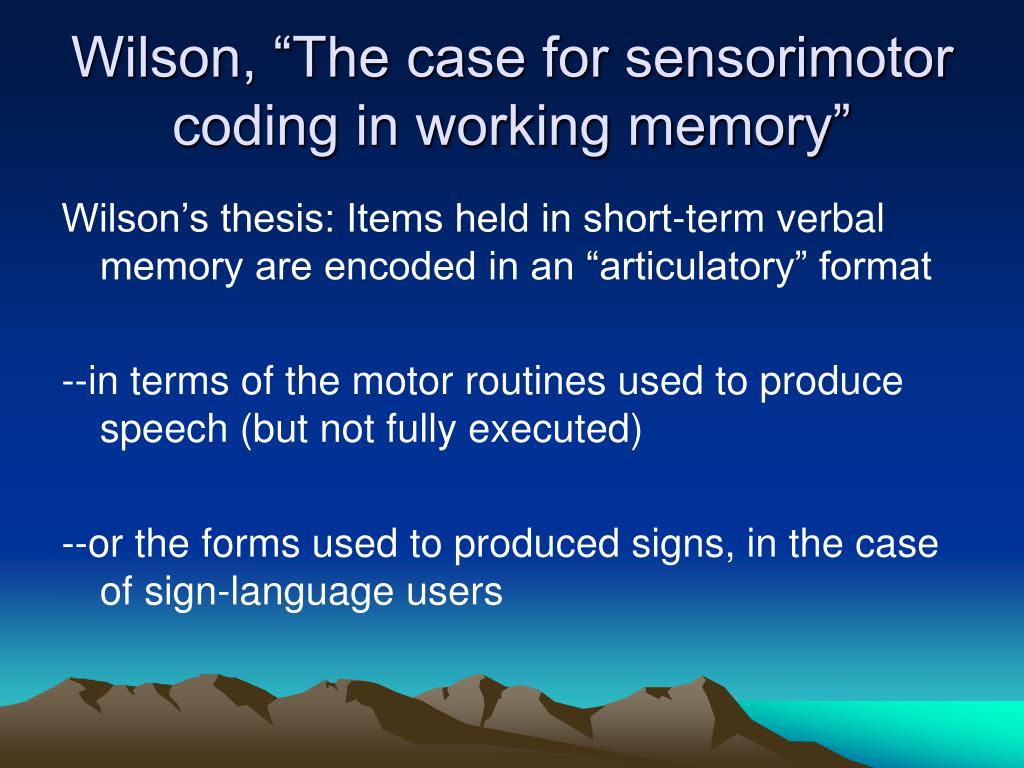 Wilson, “The case for sensorimotor coding in working memory”

Wilson’s thesis: Items held in short-term verbal memory are encoded in an “articulatory” format

--in terms of the motor routines used to produce speech (but not fully executed)

--or the forms used to produced signs, in the case of sign-language users